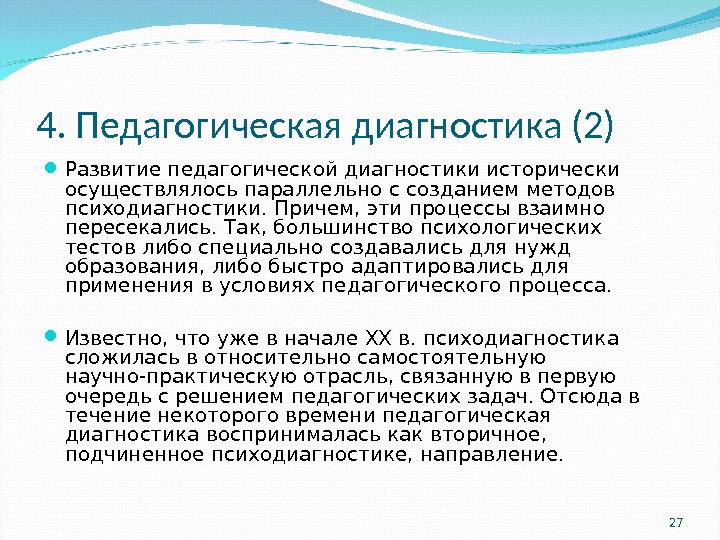 4. Педагогическая диагностика (2)

Развитие педагогической диагностики исторически осуществлялось параллельно с созданием методов психодиагностики. Причем, эти процессы взаимно пересекались. Так, большинство психологических тестов либо специально создавались для нужд образования, либо быстро адаптировались для применения в условиях педагогического процесса.

Известно, что уже в начале XX в. психодиагностика сложилась в относительно самостоятельную научно-практическую отрасль, связанную в первую очередь с решением педагогических задач. Отсюда в течение некоторого времени педагогическая диагностика воспринималась как вторичное, подчиненное психодиагностике, направление.

27